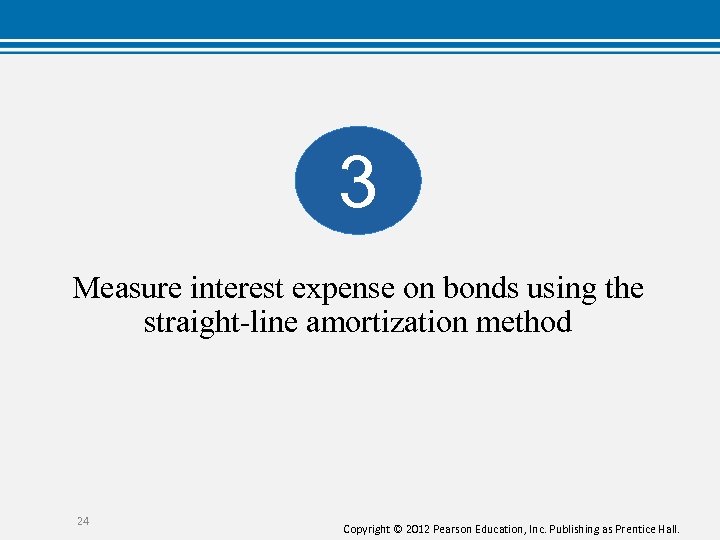 3

Measure interest expense on bonds using the straight-line amortization method

24

Copyright © 2012 Pearson Education, Inc. Publishing as Prentice Hall.